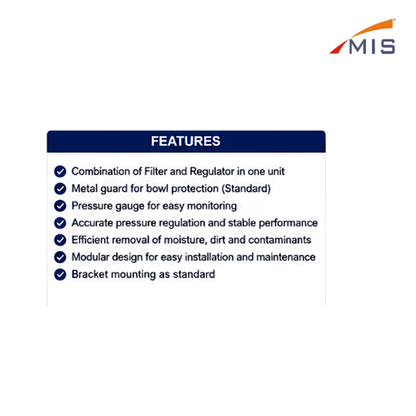 MIS

FEATURES

Combination of Filter and Regulator in one unit
Metal guard for bowl protection (Standard)
Pressure gauge for easy monitoring
Accurate pressure regulation and stable performance
Efficient removal of moisture, dirt and contaminants
Modular design for easy installation and maintenance
Bracket mounting as standard